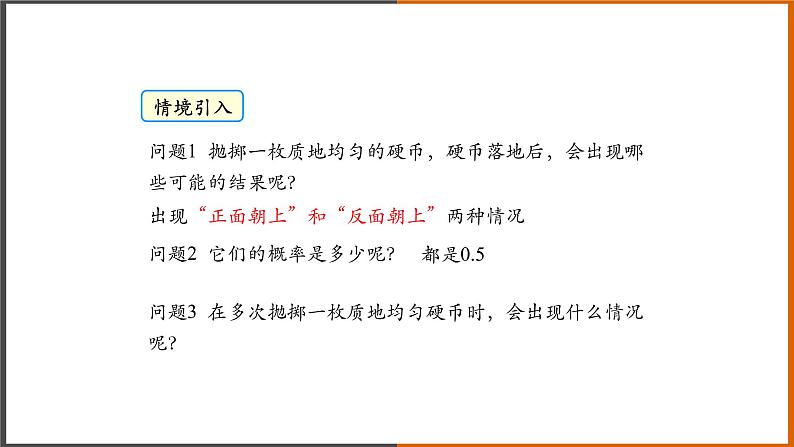 情境引入

问题1 抛掷一枚质地均匀的硬币，硬币落地后，会出现哪些可能的结果呢?

出现“正面朝上”和“反面朝上”两种情况

问题2 它们的概率是多少呢？ 都是0.5

问题3 在多次抛掷一枚质地均匀硬币时，会出现什么情况呢?